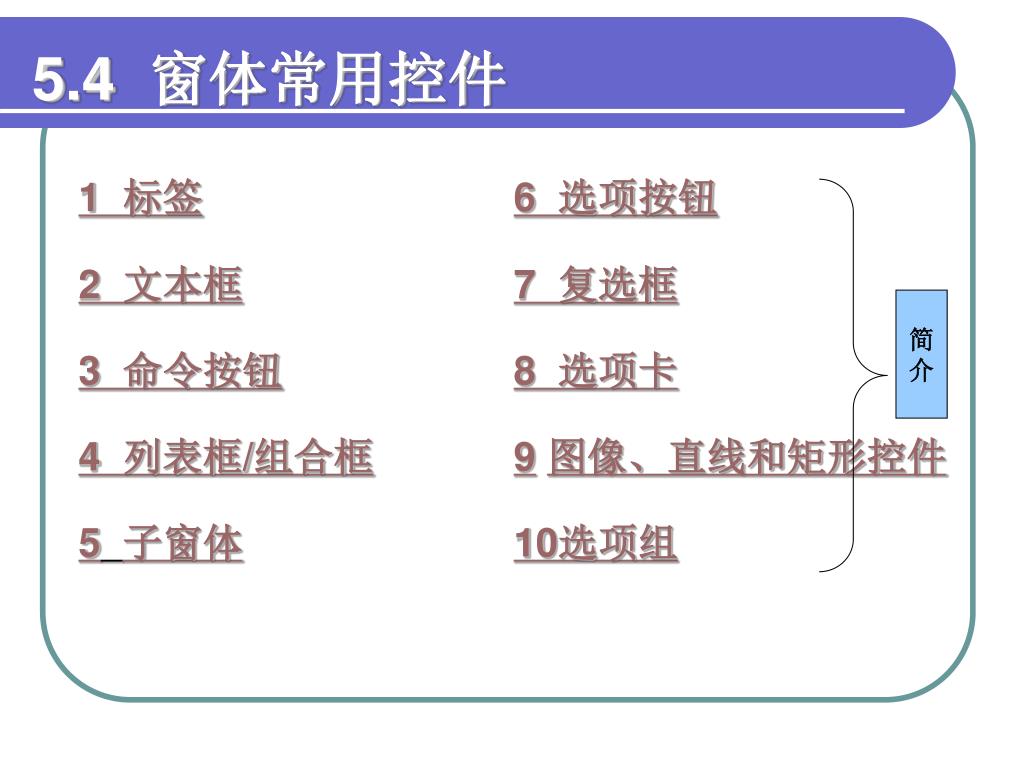 5.4 窗体常用控件

1 标签

2 文本框

3 命令按钮

4 列表框/组合框

5 子窗体

6 选项按钮

7 复选框

8 选项卡

9 图像、直线和矩形控件

10选项组

简介